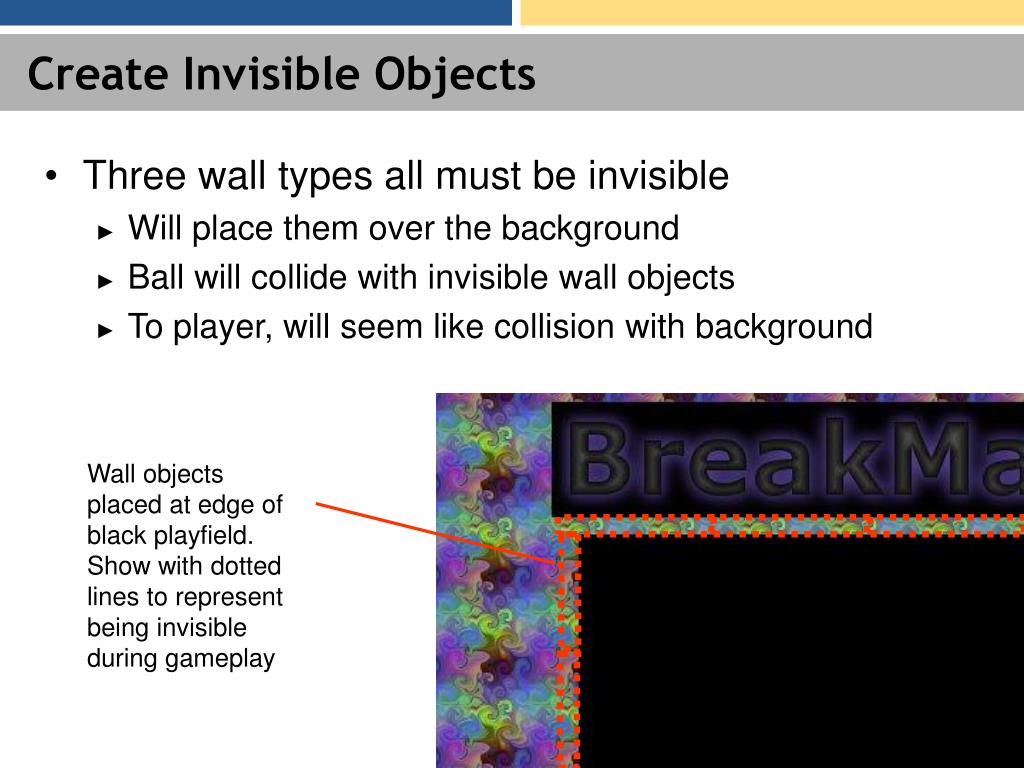 Create Invisible Objects

• Three wall types all must be invisible
  ► Will place them over the background
  ► Ball will collide with invisible wall objects
  ► To player, will seem like collision with background

Wall objects placed at edge of black playfield. Show with dotted lines to represent being invisible during gameplay

BreakMa